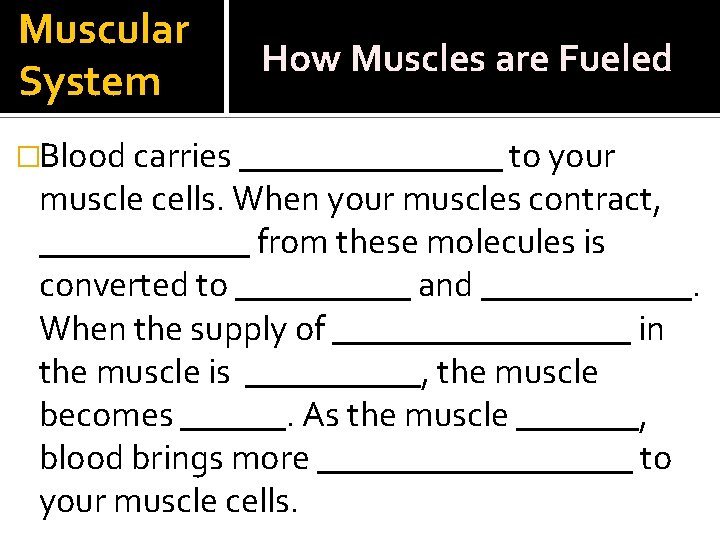 Muscular System

How Muscles are Fueled

□Blood carries _______________ to your muscle cells. When your muscles contract, ____________ from these molecules is converted to __________ and ____________. When the supply of _________________ in the muscle is __________, the muscle becomes ______. As the muscle _______, blood brings more __________________ to your muscle cells.